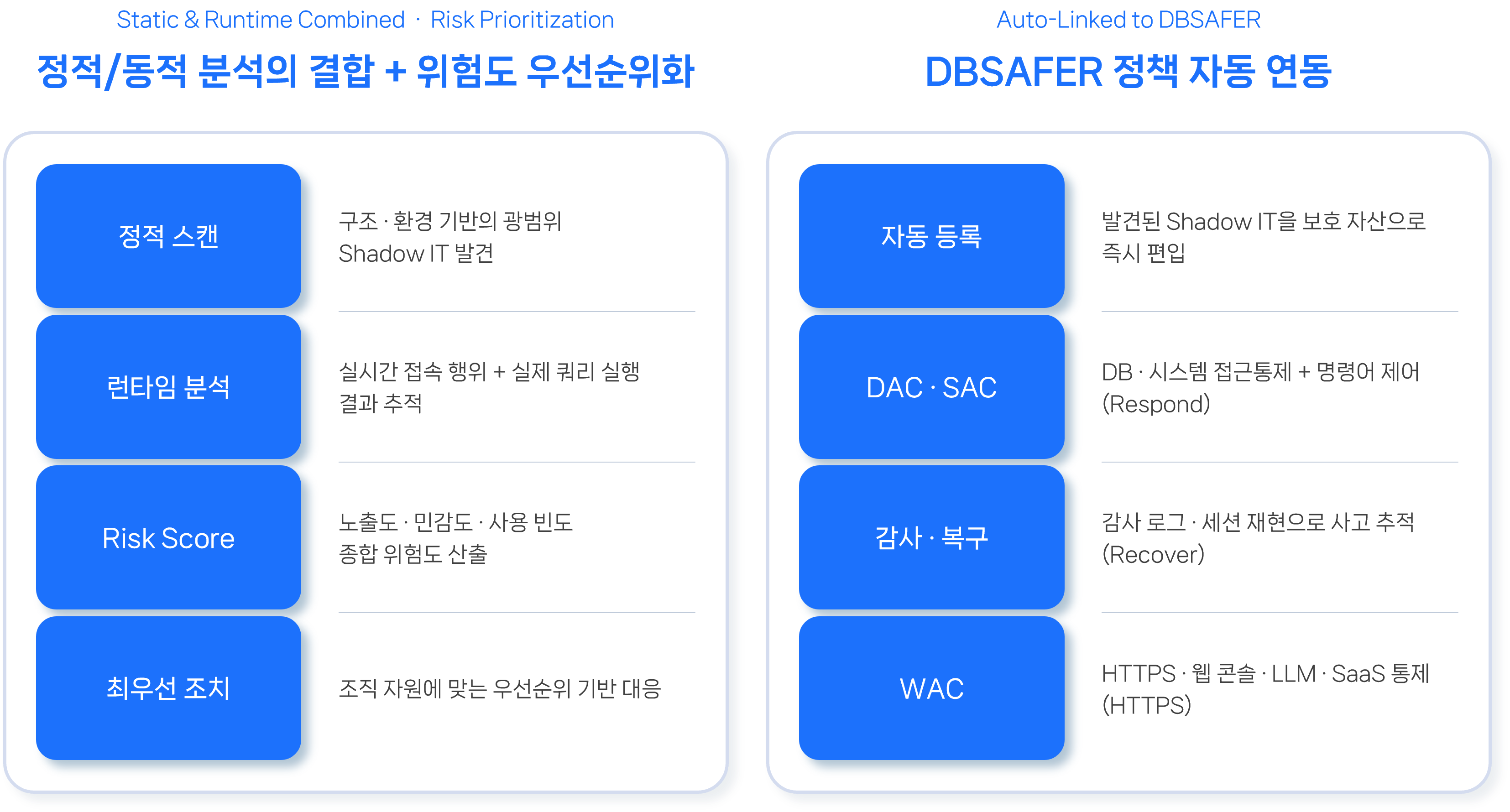 Static & Runtime Combined · Risk Prioritization

정적/동적 분석의 결합 + 위험도 우선순위화

정적 스캔

구조 · 환경 기반의 광범위 Shadow IT 발견

런타임 분석

실시간 접속 행위 + 실제 쿼리 실행 결과 추적

Risk Score

노출도 · 민감도 · 사용 빈도 종합 위험도 산출

최우선 조치

조직 자원에 맞는 우선순위 기반 대응

Auto-Linked to DBSAFER

DBSAFER 정책 자동 연동

자동 등록

발견된 Shadow IT을 보호 자산으로 즉시 편입

DAC · SAC

DB · 시스템 접근통제 + 명령어 제어 (Respond)

감사 · 복구

감사 로그 · 세션 재현으로 사고 추적 (Recover)

WAC

HTTPS · 웹 콘솔 · LLM · SaaS 통제 (HTTPS)